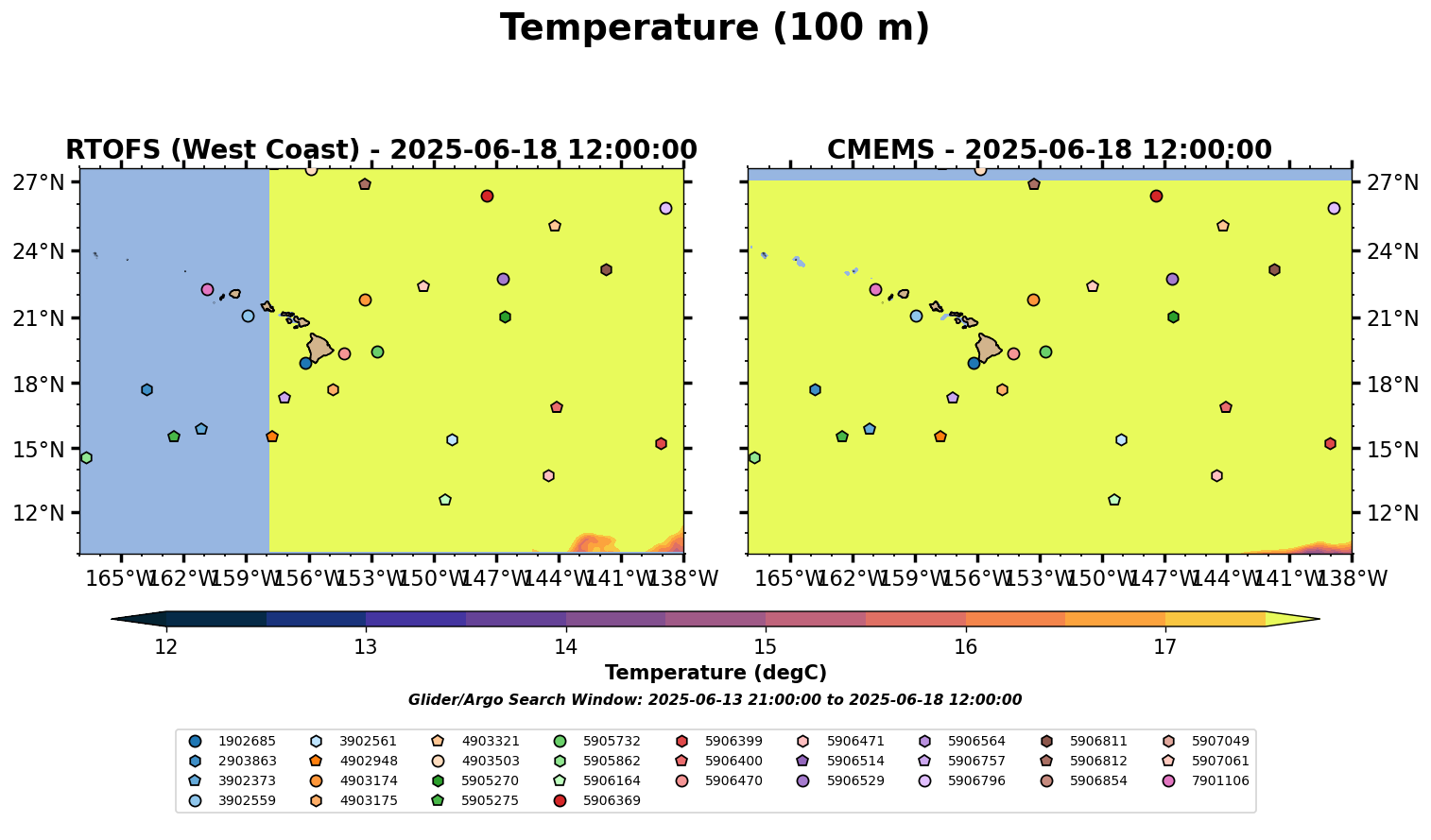 Temperature (100 m)

RTOFS (West Coast) - 2025-06-18 12:00:00

27°N
24°N
21°N
18°N
15°N
12°N

165°W 162°W 159°W 156°W 153°W 150°W 147°W 144°W 141°W 138°W

CMEMS - 2025-06-18 12:00:00

27°N
24°N
21°N
18°N
15°N
12°N

165°W 162°W 159°W 156°W 153°W 150°W 147°W 144°W 141°W 138°W

12 13 14 15 16 17

Temperature (degC)

Glider/Argo Search Window: 2025-06-13 21:00:00 to 2025-06-18 12:00:00

1902685
2903863
3902373
3902559
3902561
4902948
4903174
4903175
4903321
4903503
5905270
5905275
5905732
5905862
5906164
5906369
5906399
5906400
5906470
5906471
5906514
5906529
5906564
5906757
5906796
5906811
5906812
5906854
5907049
5907061
7901106